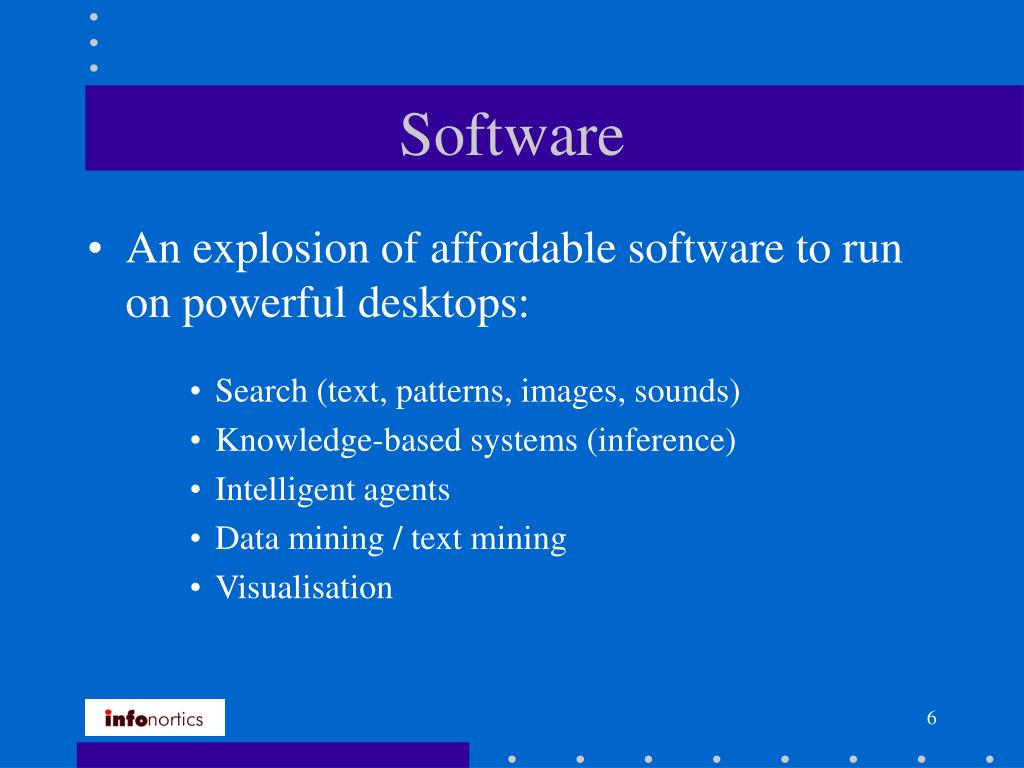 Software

• An explosion of affordable software to run on powerful desktops:

• Search (text, patterns, images, sounds)
• Knowledge-based systems (inference)
• Intelligent agents
• Data mining / text mining
• Visualisation

infonortics

6